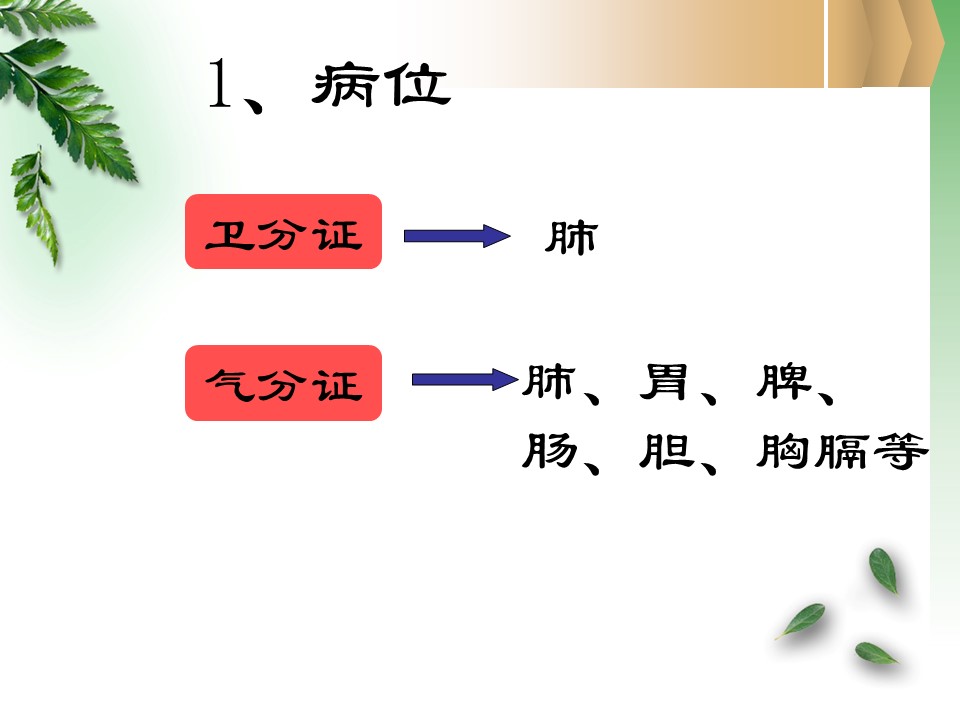 1、病位

卫分证 肺

气分证 肺、胃、脾、肠、胆、胸膈等